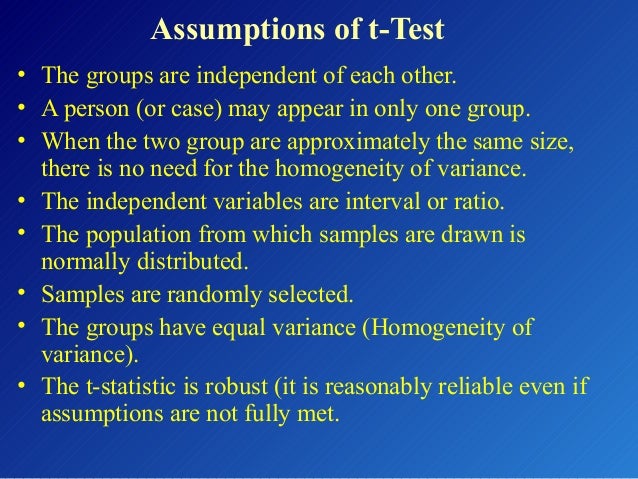 Assumptions of t-Test

• The groups are independent of each other.
• A person (or case) may appear in only one group.
• When the two group are approximately the same size, there is no need for the homogeneity of variance.
• The independent variables are interval or ratio.
• The population from which samples are drawn is normally distributed.
• Samples are randomly selected.
• The groups have equal variance (Homogeneity of variance).
• The t-statistic is robust (it is reasonably reliable even if assumptions are not fully met.